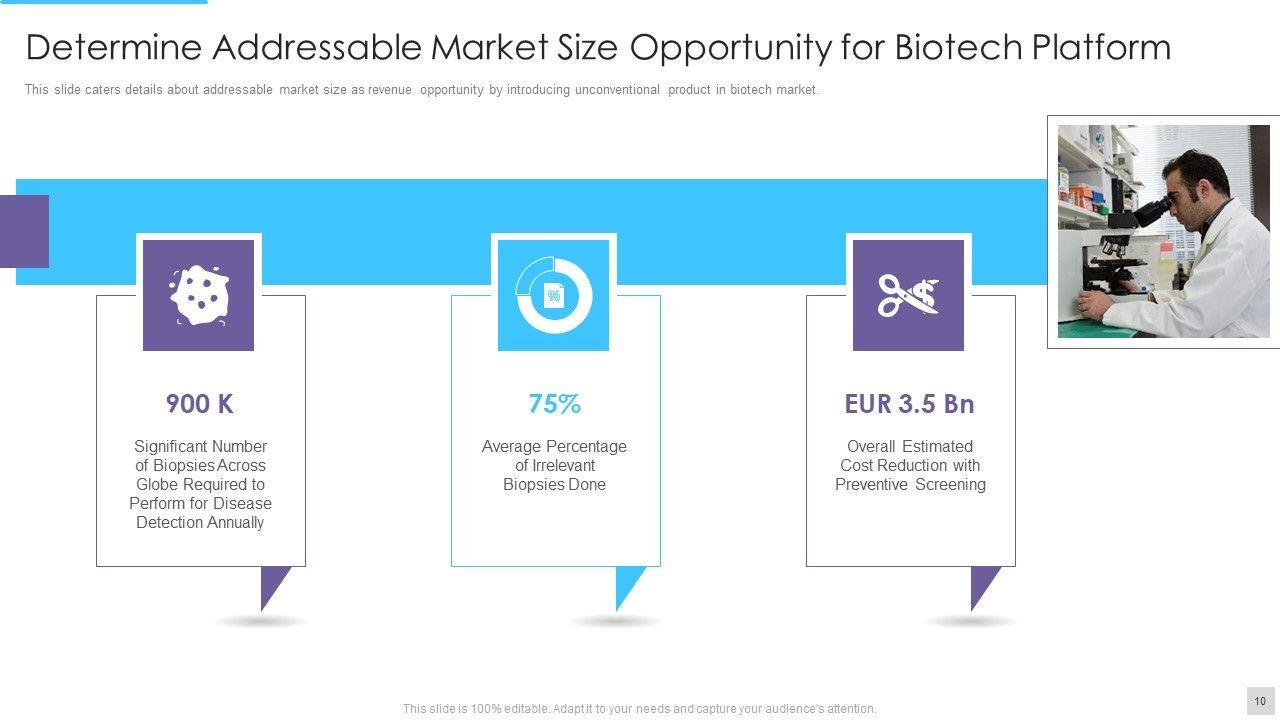 Determine Addressable Market Size Opportunity for Biotech Platform

This slide caters details about addressable market size as revenue opportunity by introducing unconventional product in biotech market.

%

900 K

Significant Number of Biopsies Across Globe Required to Perform for Disease Detection Annually

75%

Average Percentage of Irrelevant Biopsies Done

EUR 3.5 Bn

Overall Estimated Cost Reduction with Preventive Screening

This slide is 100% editable. Adapt it to your needs and capture your audience's attention.

10